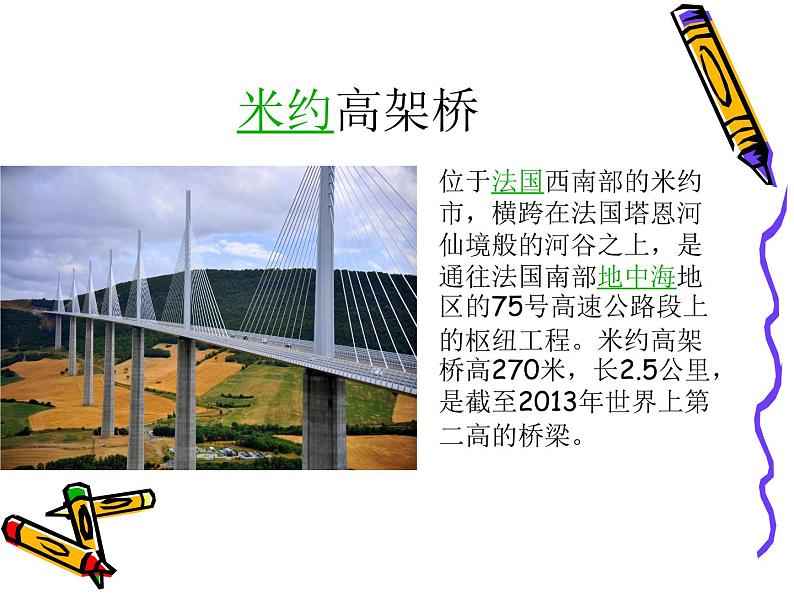 米约高架桥

位于法国西南部的米约市，横跨在法国塔恩河仙境般的河谷之上，是通往法国南部地中海地区的75号高速公路段上的枢纽工程。米约高架桥高270米，长2.5公里，是截至2013年世界上第二高的桥梁。